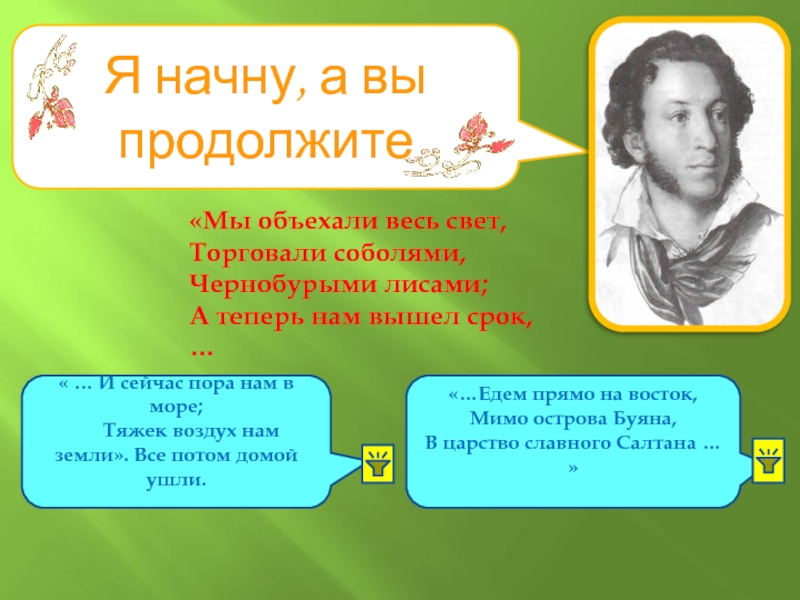 Я начну, а вы продолжите

«Мы объехали весь свет,
Торговали соболями,
Чернобурыми лисами;
А теперь нам вышел срок,
…

« … И сейчас пора нам в море;
Тяжек воздух нам земли». Все потом домой ушли.

«…Едем прямо на восток,
Мимо острова Буяна,
В царство славного Салтана …
»